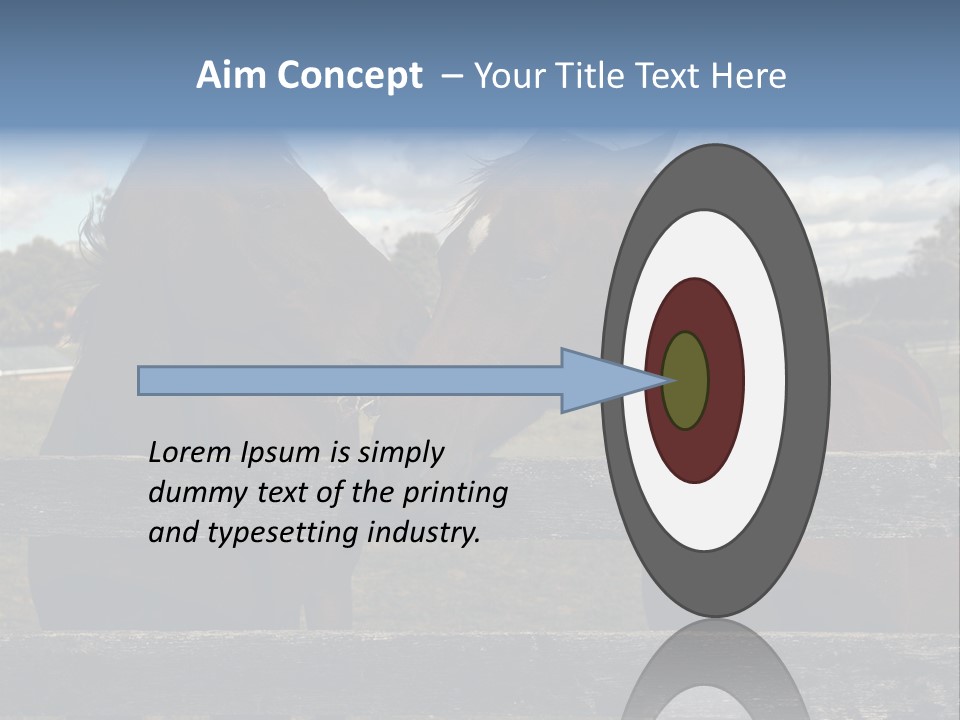 Aim Concept – Your Title Text Here

Lorem Ipsum is simply dummy text of the printing and typesetting industry.